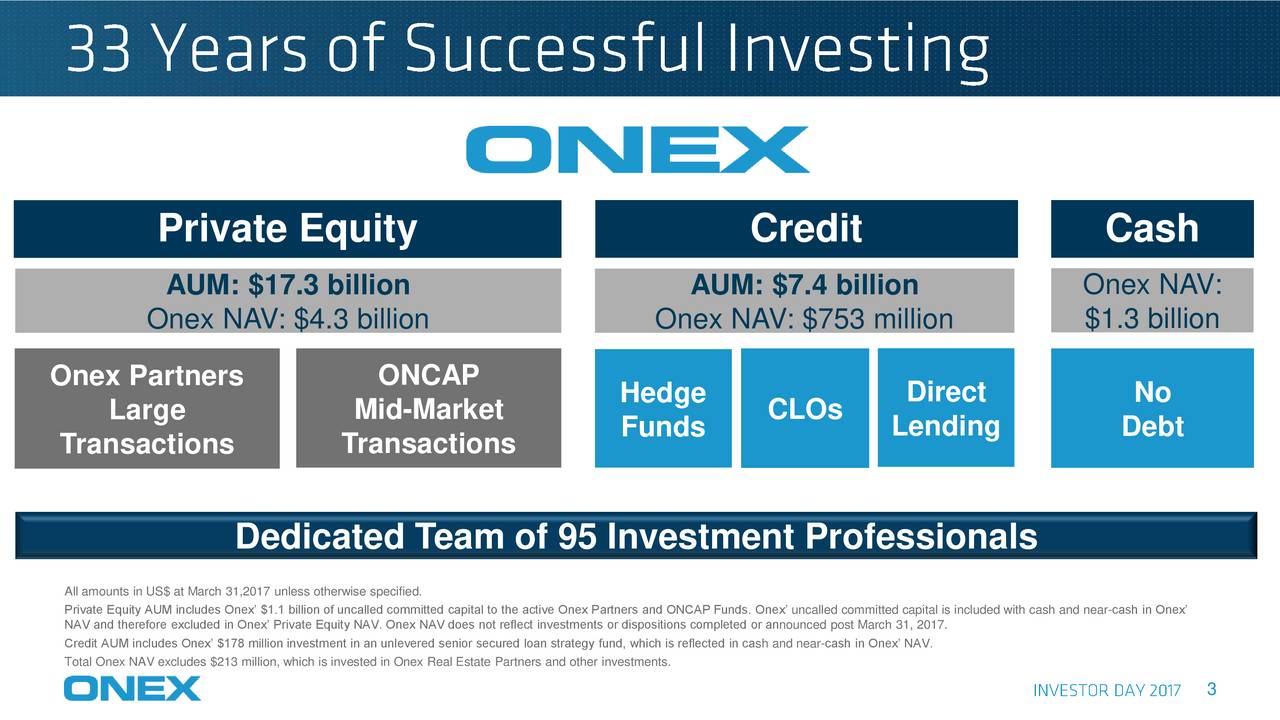 33 Years of Successful Investing

ONEX

Private Equity

AUM: $17.3 billion
Onex NAV: $4.3 billion

Onex Partners Large Transactions

ONCAP Mid-Market Transactions

Credit

AUM: $7.4 billion
Onex NAV: $753 million

Hedge Funds

CLOs

Direct Lending

Cash

Onex NAV: $1.3 billion

No Debt

Dedicated Team of 95 Investment Professionals

All amounts in US$ at March 31,2017 unless otherwise specified.

Private Equity AUM includes Onex' $1.1 billion of uncalled committed capital to the active Onex Partners and ONCAP Funds. Onex' uncalled committed capital is included with cash and near-cash in Onex' NAV and therefore excluded in Onex' Private Equity NAV. Onex NAV does not reflect investments or dispositions completed or announced post March 31, 2017.

Credit AUM includes Onex' $178 million investment in an unlevered senior secured loan strategy fund, which is reflected in cash and near-cash in Onex' NAV.

Total Onex NAV excludes $213 million, which is invested in Onex Real Estate Partners and other investments.

ONEX

INVESTOR DAY 2017 3